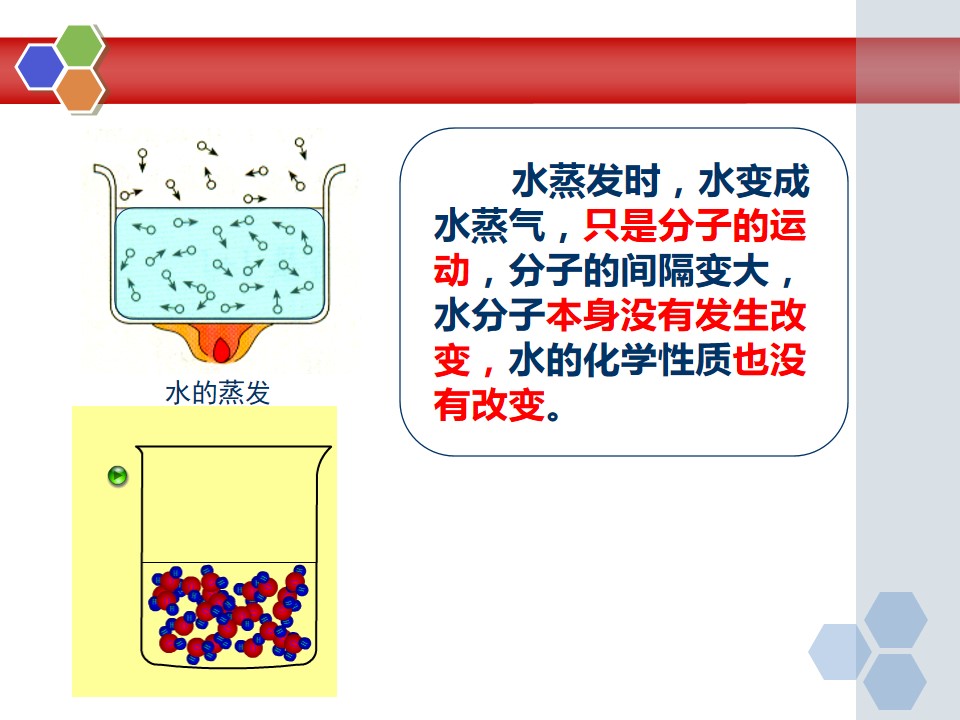 水的蒸发

水蒸发时，水变成水蒸气，只是分子的运动，分子的间隔变大，水分子本身没有发生改变，水的化学性质也没有改变。